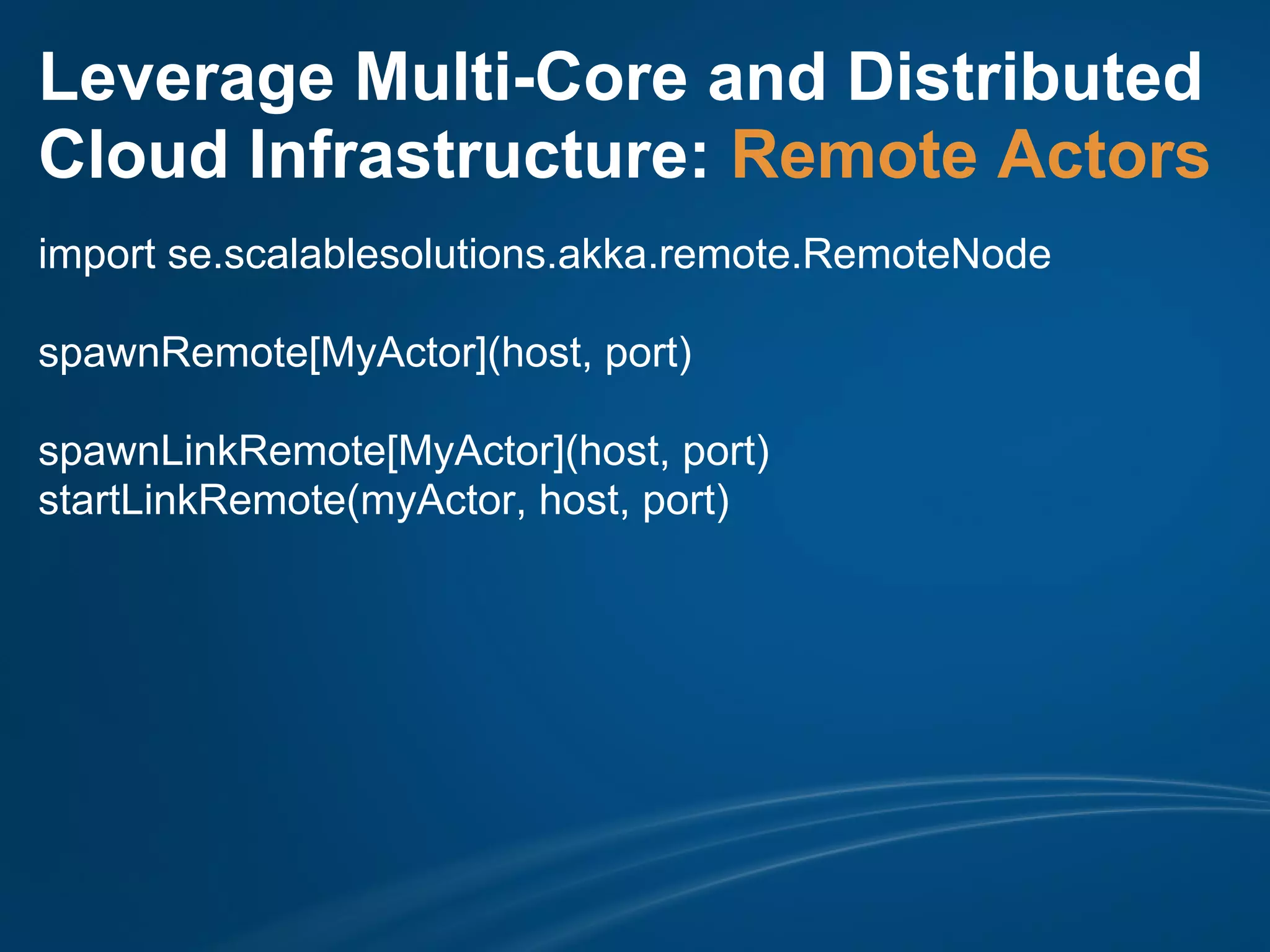 Leverage Multi-Core and Distributed Cloud Infrastructure: Remote Actors

import se.scalablesolutions.akka.remote.RemoteNode

spawnRemote[MyActor](host, port)

spawnLinkRemote[MyActor](host, port)
startLinkRemote(myActor, host, port)